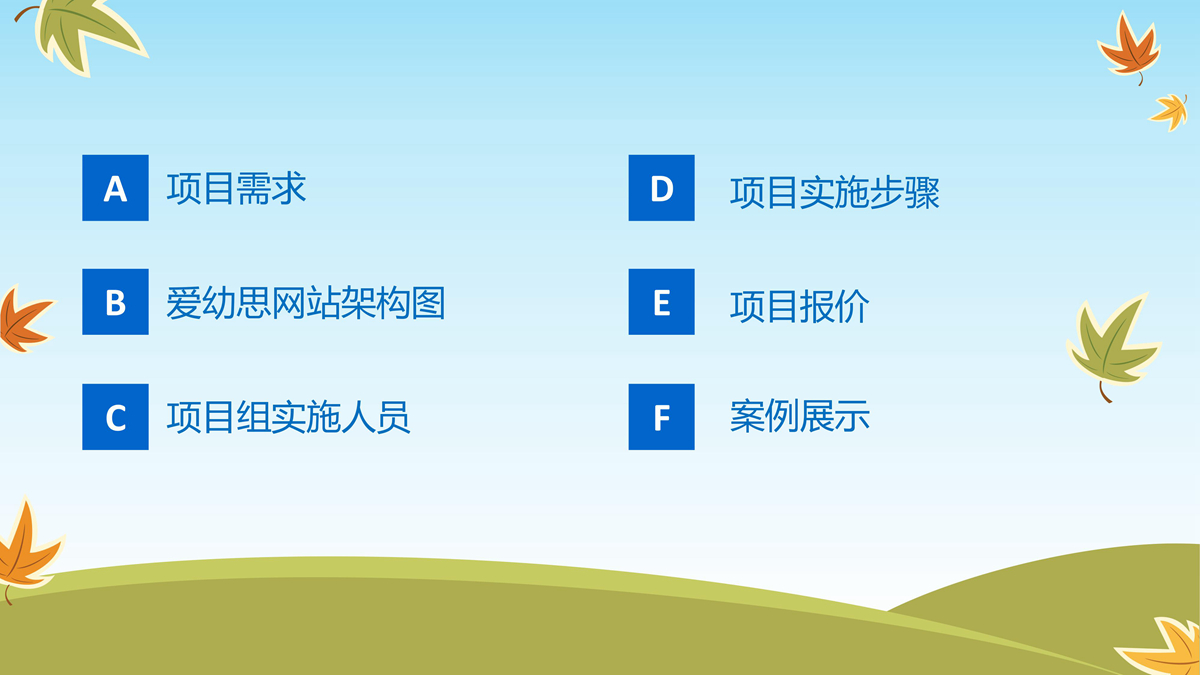 A 项目需求

B 爱幼思网站架构图

C 项目组实施人员

D 项目实施步骤

E 项目报价

F 案例展示